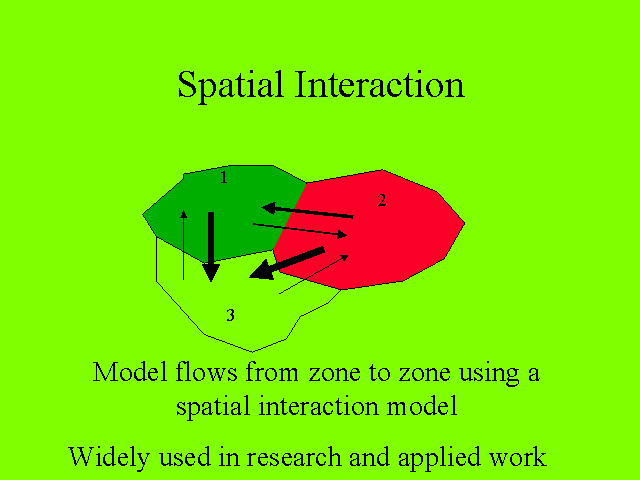 Spatial Interaction

1

2

3

Model flows from zone to zone using a spatial interaction model

Widely used in research and applied work